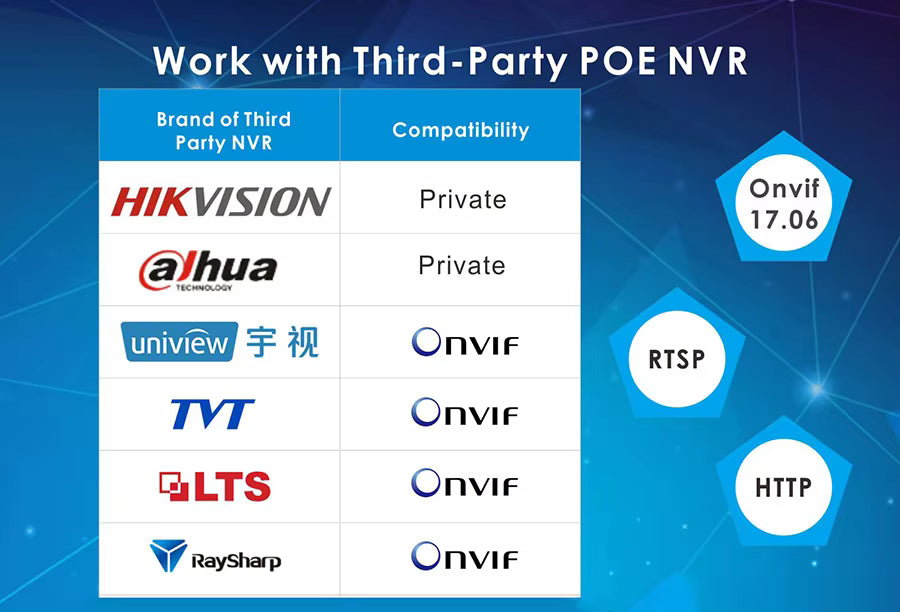 Work with Third-Party POE NVR

| Brand of Third Party NVR | Compatibility |
|---|---|
| HIKVISION | Private |
| alhua TECHNOLOGY | Private |
| uniview 宇视 | ONVIF |
| TVT | ONVIF |
| LTS | ONVIF |
| RaySharp | ONVIF |

Onvif 17.06

RTSP

HTTP